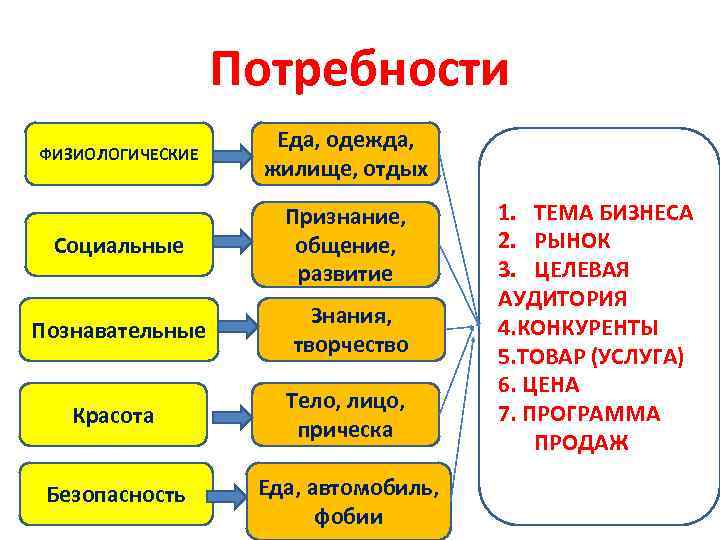 Потребности

ФИЗИОЛОГИЧЕСКИЕ

Еда, одежда, жилище, отдых

Социальные

Признание, общение, развитие

Познавательные

Знания, творчество

Красота

Тело, лицо, прическа

Безопасность

Еда, автомобиль, фобии

1. ТЕМА БИЗНЕСА
2. РЫНОК
3. ЦЕЛЕВАЯ АУДИТОРИЯ
4.КОНКУРЕНТЫ
5.ТОВАР (УСЛУГА)
6. ЦЕНА
7. ПРОГРАММА ПРОДАЖ